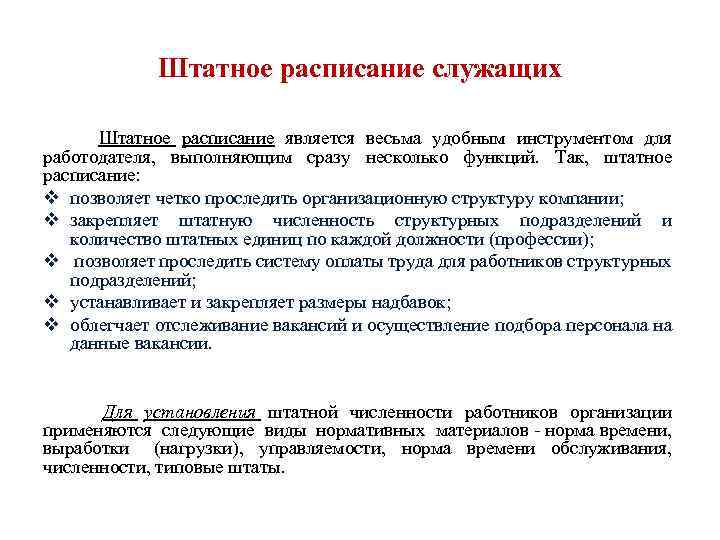 Штатное расписание служащих

Штатное расписание является весьма удобным инструментом для работодателя, выполняющим сразу несколько функций. Так, штатное расписание:

❖ позволяет четко проследить организационную структуру компании;
❖ закрепляет штатную численность структурных подразделений и количество штатных единиц по каждой должности (профессии);
❖ позволяет проследить систему оплаты труда для работников структурных подразделений;
❖ устанавливает и закрепляет размеры надбавок;
❖ облегчает отслеживание вакансий и осуществление подбора персонала на данные вакансии.

Для установления штатной численности работников организации применяются следующие виды нормативных материалов - норма времени, выработки (нагрузки), управляемости, норма времени обслуживания, численности, типовые штаты.